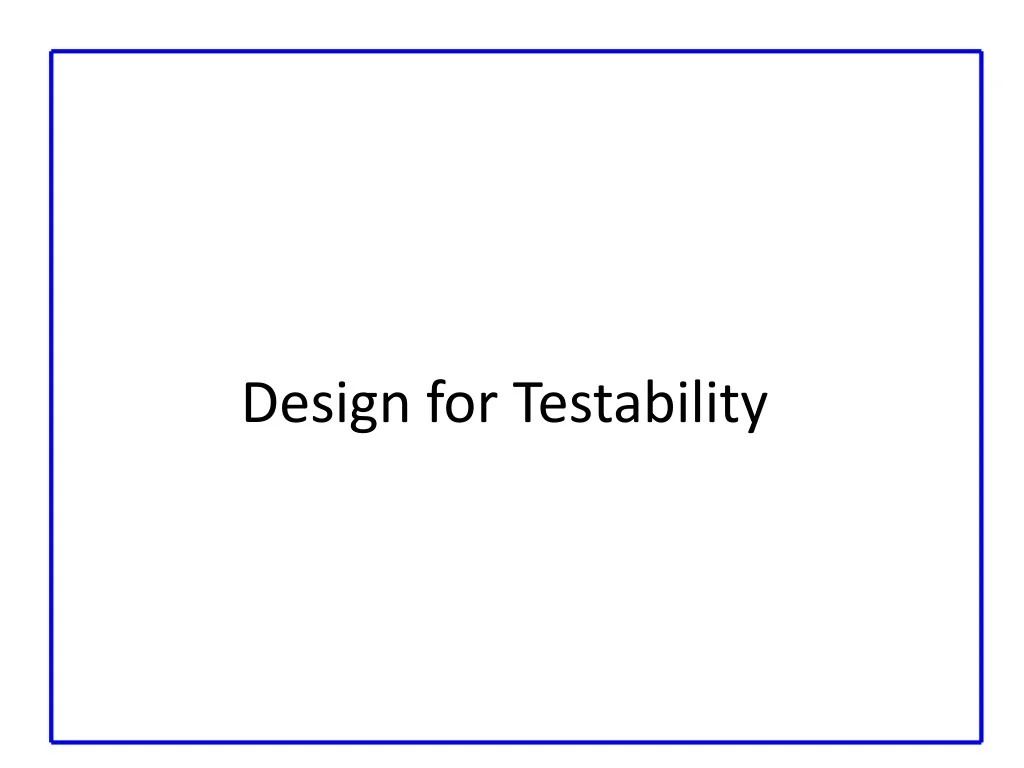 Design for Testability